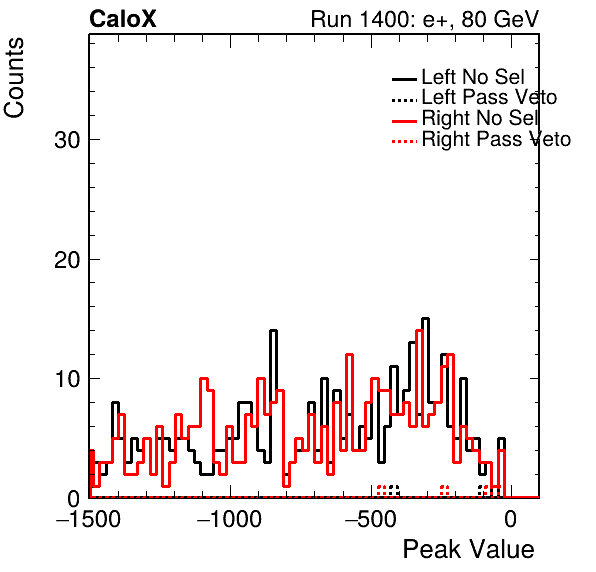 CaloX

Run 1400: e+, 80 GeV

Counts

Left No Sel
Left Pass Veto
Right No Sel
Right Pass Veto

30
20
10
0

−1500
−1000
−500
0

Peak Value